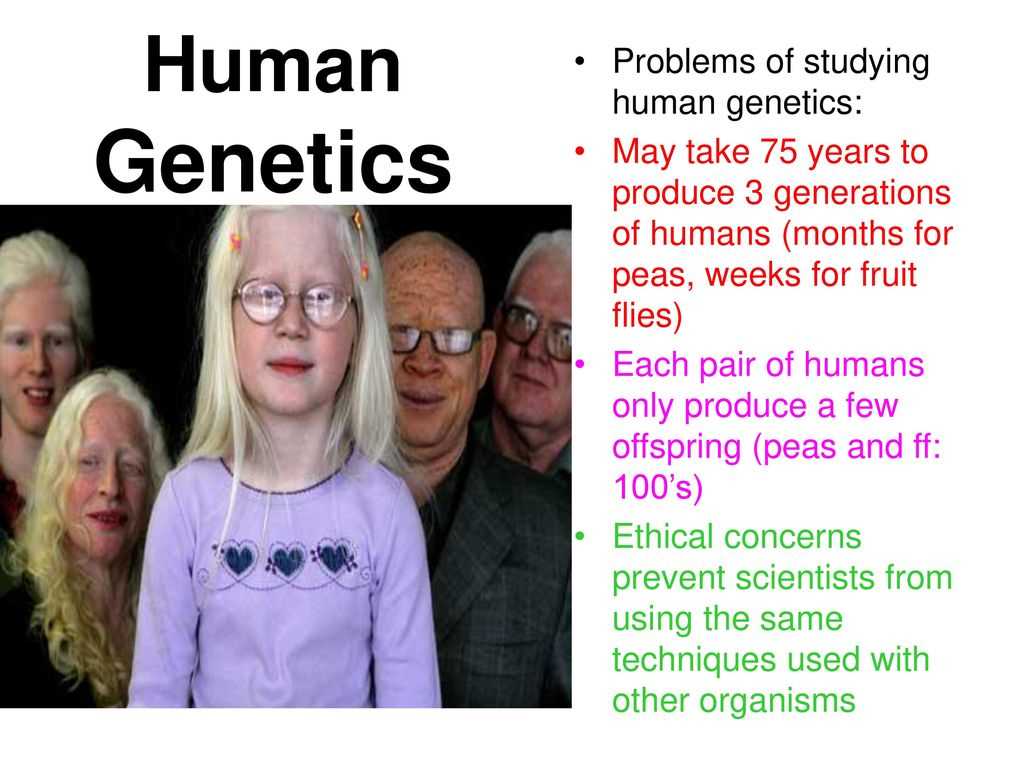 Human Genetics

• Problems of studying human genetics:
• May take 75 years to produce 3 generations of humans (months for peas, weeks for fruit flies)
• Each pair of humans only produce a few offspring (peas and ff: 100's)
• Ethical concerns prevent scientists from using the same techniques used with other organisms